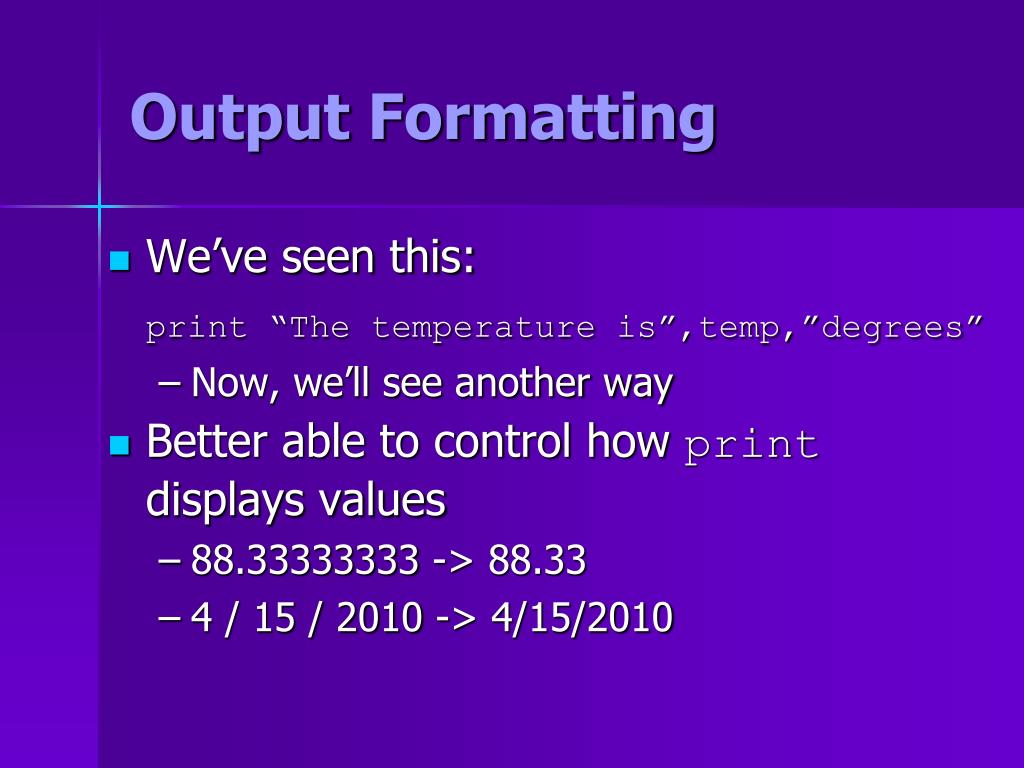 Output Formatting

We’ve seen this:

print “The temperature is”,temp,”degrees”

– Now, we’ll see another way

Better able to control how print displays values

– 88.33333333 -> 88.33

– 4 / 15 / 2010 -> 4/15/2010